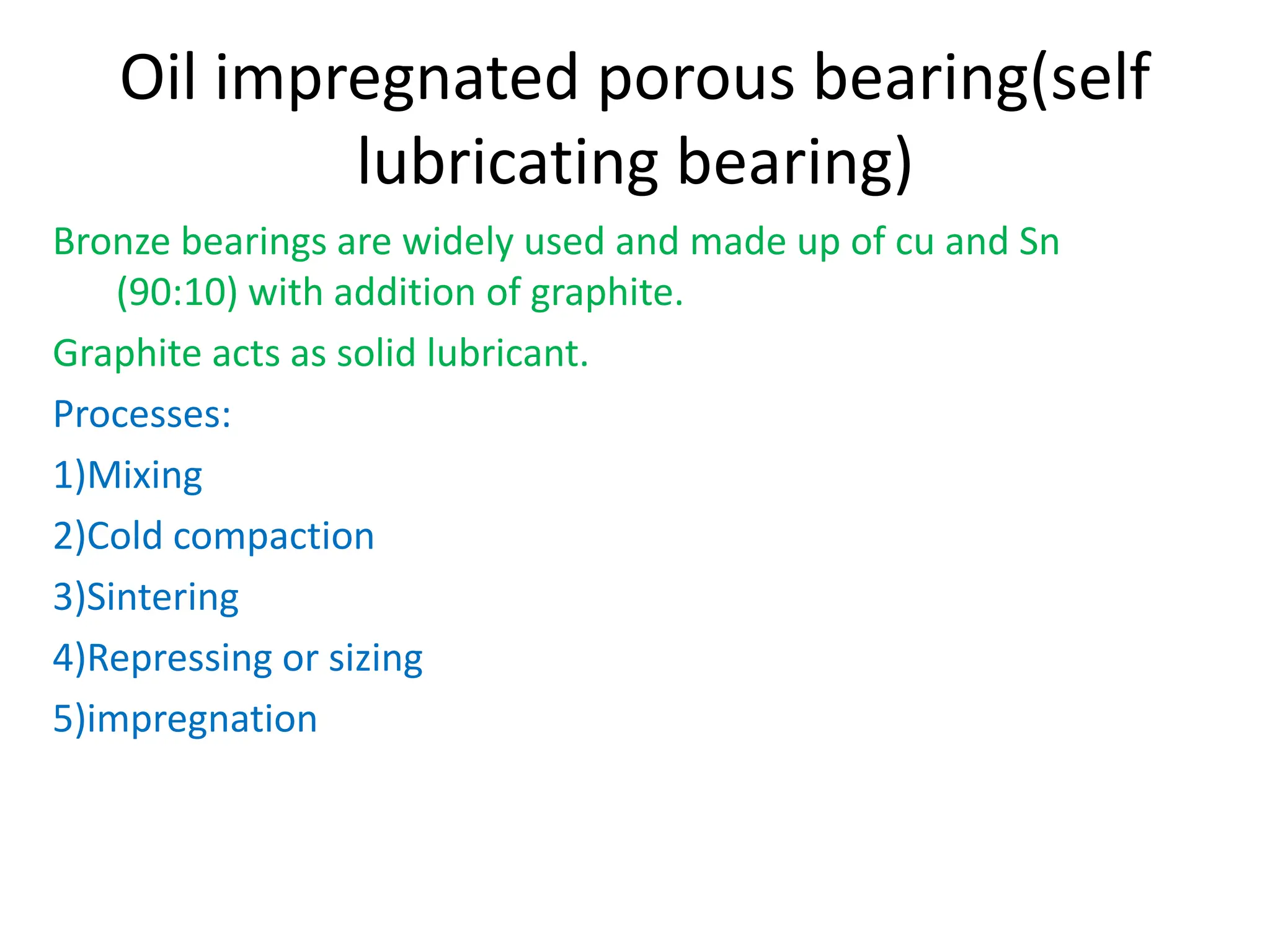 Oil impregnated porous bearing(self lubricating bearing)

Bronze bearings are widely used and made up of cu and Sn (90:10) with addition of graphite.

Graphite acts as solid lubricant.

Processes:

1)Mixing

2)Cold compaction

3)Sintering

4)Repressing or sizing

5)impregnation